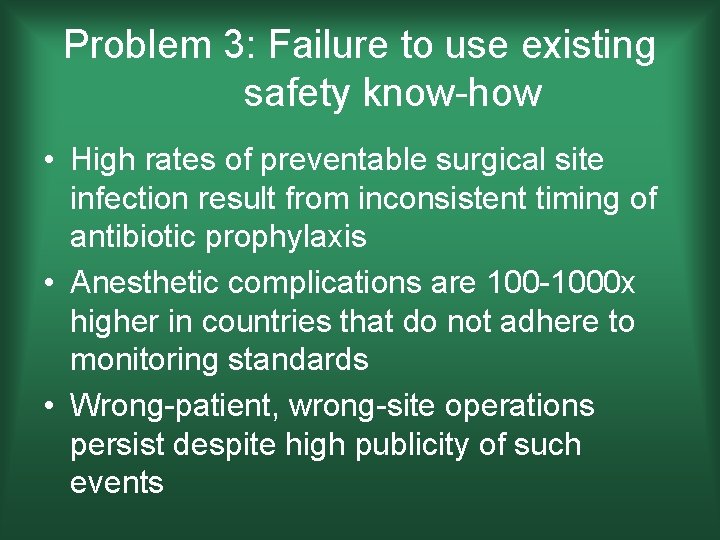 Problem 3: Failure to use existing safety know-how

• High rates of preventable surgical site infection result from inconsistent timing of antibiotic prophylaxis
• Anesthetic complications are 100-1000x higher in countries that do not adhere to monitoring standards
• Wrong-patient, wrong-site operations persist despite high publicity of such events